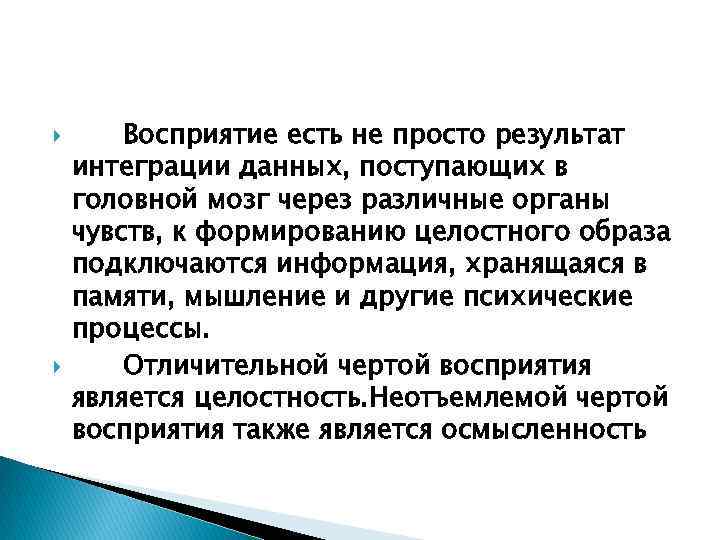 Восприятие есть не просто результат интеграции данных, поступающих в головной мозг через различные органы чувств, к формированию целостного образа подключаются информация, хранящаяся в памяти, мышление и другие психические процессы.

Отличительной чертой восприятия является целостность.Неотъемлемой чертой восприятия также является осмысленность